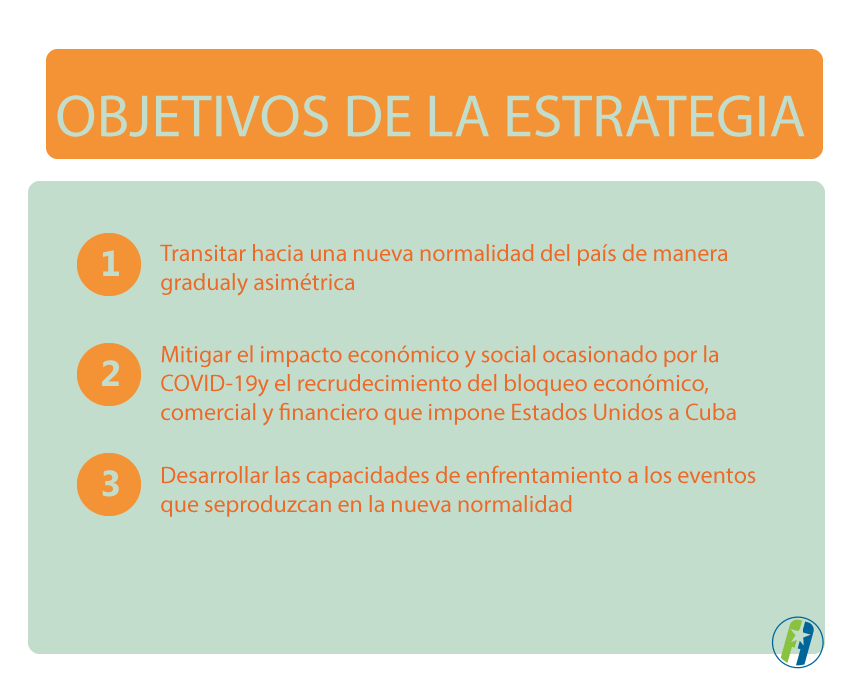 OBJETIVOS DE LA ESTRATEGIA

1
Transitar hacia una nueva normalidad del país de manera gradualy asimétrica

2
Mitigar el impacto económico y social ocasionado por la COVID-19y el recrudecimiento del bloqueo económico, comercial y financiero que impone Estados Unidos a Cuba

3
Desarrollar las capacidades de enfrentamiento a los eventos que seproduzcan en la nueva normalidad